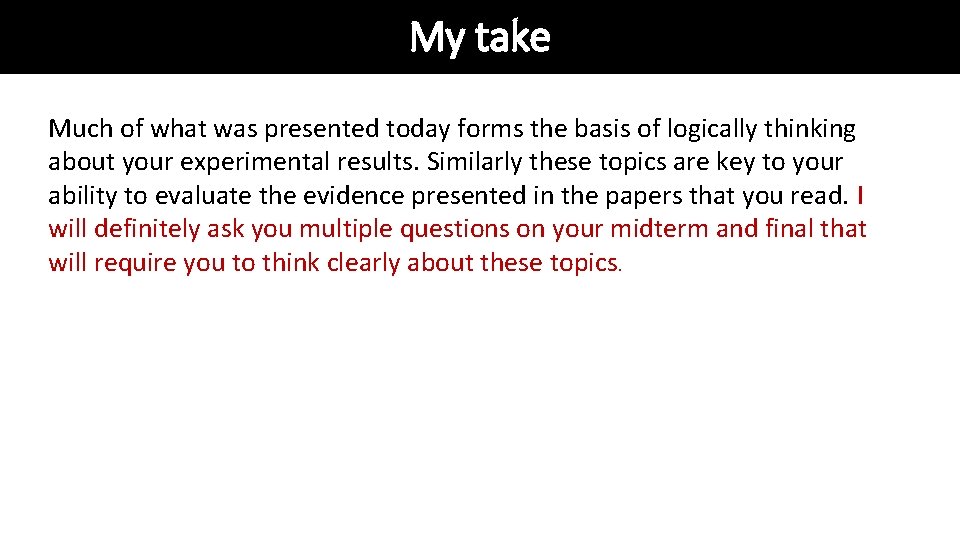 My take

Much of what was presented today forms the basis of logically thinking about your experimental results. Similarly these topics are key to your ability to evaluate the evidence presented in the papers that you read. I will definitely ask you multiple questions on your midterm and final that will require you to think clearly about these topics.